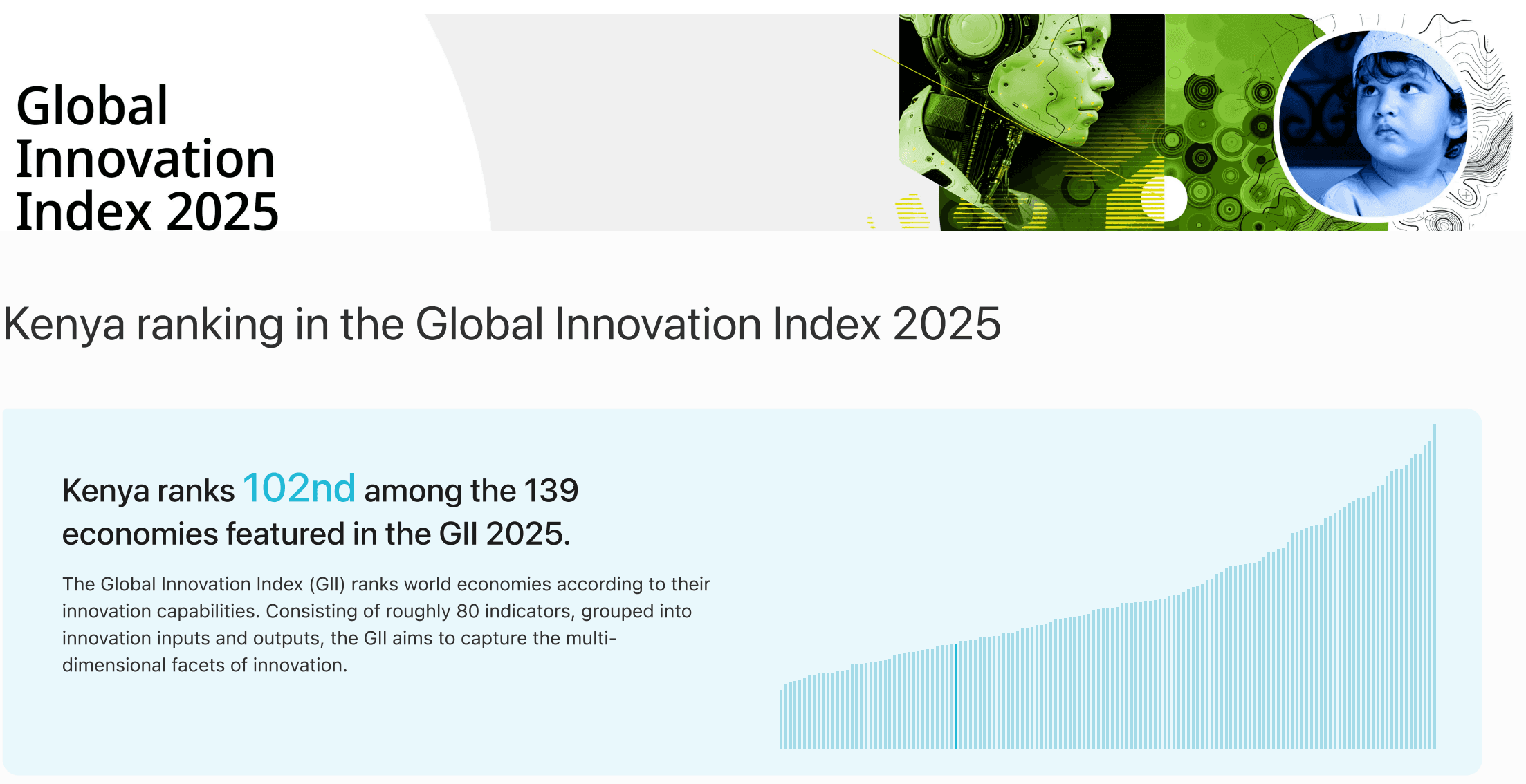 Global Innovation Index 2025

Kenya ranking in the Global Innovation Index 2025

Kenya ranks 102nd among the 139 economies featured in the GII 2025.

The Global Innovation Index (GII) ranks world economies according to their innovation capabilities. Consisting of roughly 80 indicators, grouped into innovation inputs and outputs, the GII aims to capture the multi-dimensional facets of innovation.